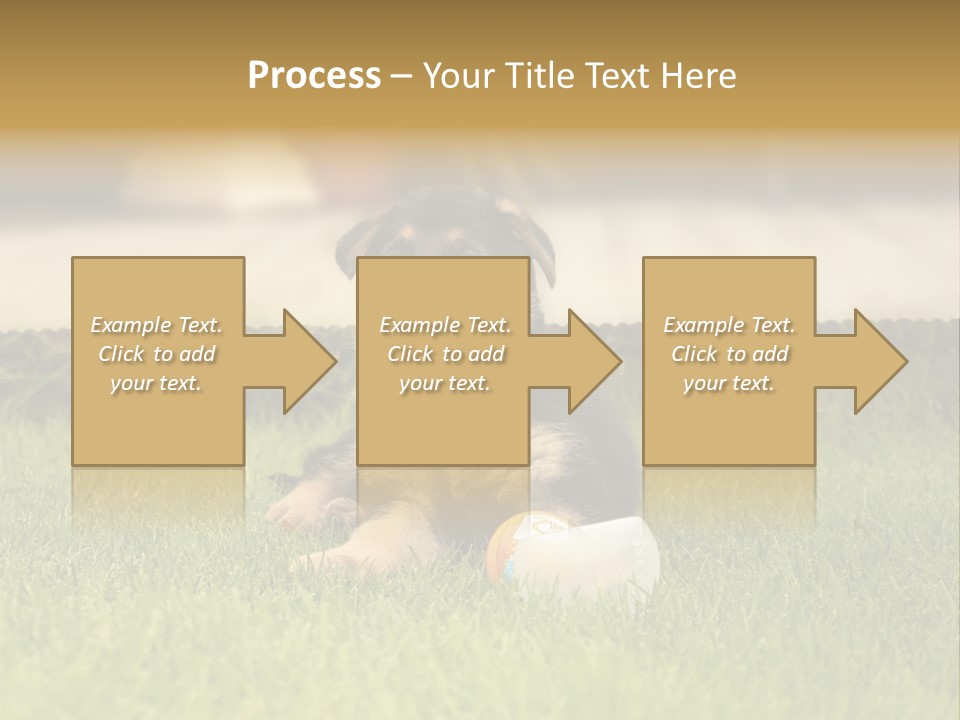 Process – Your Title Text Here

Example Text. Click to add your text.

Example Text. Click to add your text.

Example Text. Click to add your text.